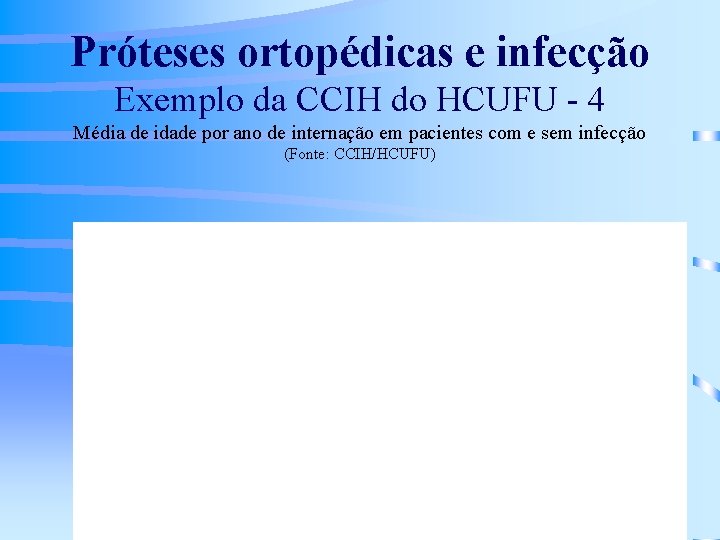 Próteses ortopédicas e infecção
Exemplo da CCIH do HCUFU - 4
Média de idade por ano de internação em pacientes com e sem infecção
(Fonte: CCIH/HCUFU)